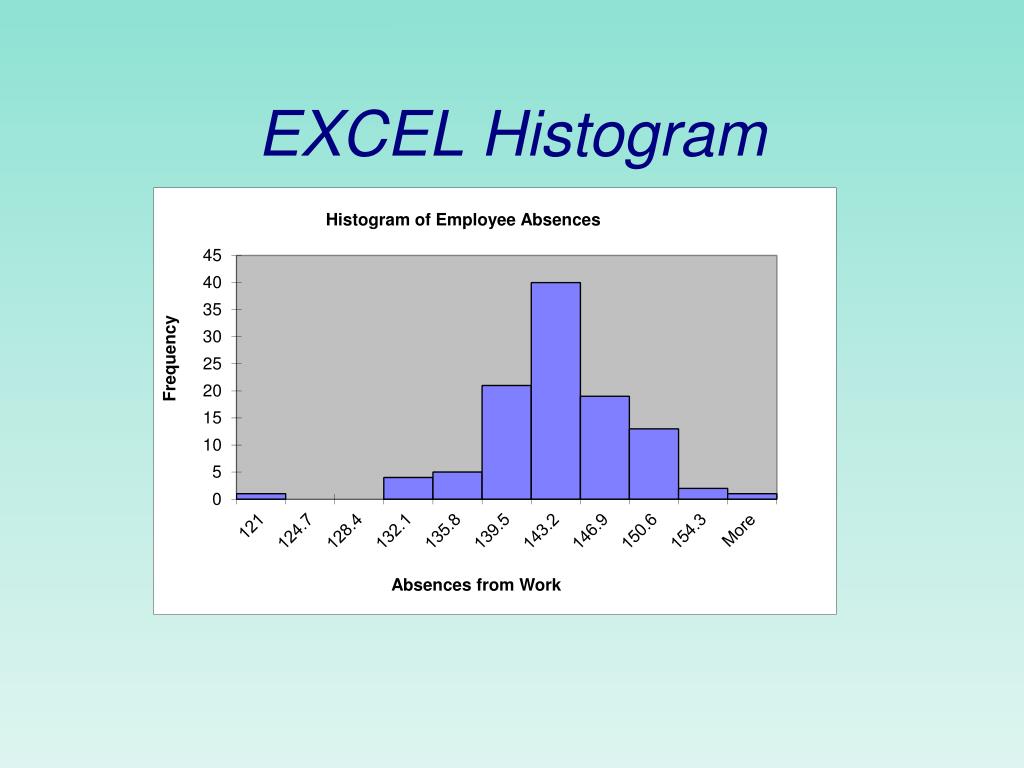 EXCEL Histogram

Histogram of Employee Absences

Frequency

45
40
35
30
25
20
15
10
5
0

121
124.7
128.4
132.1
135.8
139.5
143.2
146.9
150.6
154.3
More

Absences from Work